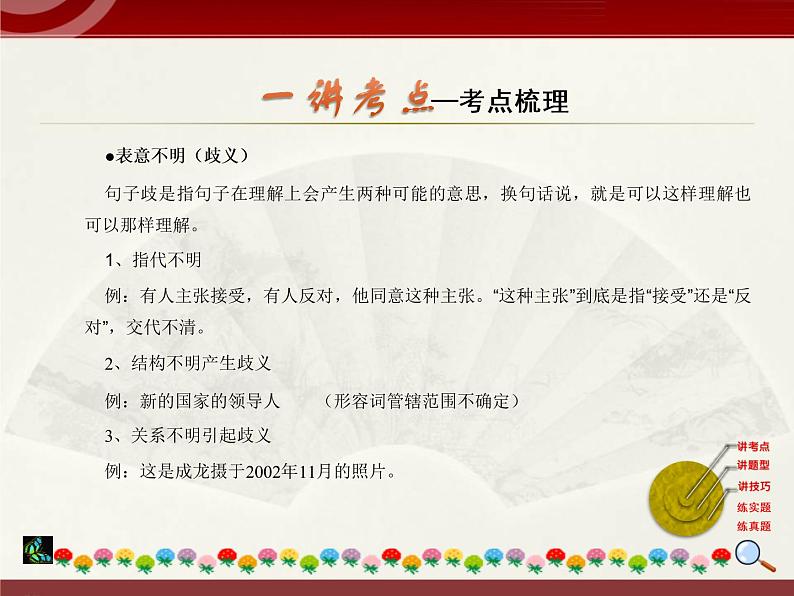 一讲考点—考点梳理

●表意不明（歧义）

句子歧是指句子在理解上会产生两种可能的意思，换句话说，就是可以这样理解也可以那样理解。

1、指代不明

例：有人主张接受，有人反对，他同意这种主张。“这种主张”到底是指“接受”还是“反对”，交代不清。

2、结构不明产生歧义

例：新的国家的领导人　（形容词管辖范围不确定）

3、关系不明引起歧义

例：这是成龙摄于2002年11月的照片。

讲考点
讲题型
讲技巧
练实题
练真题